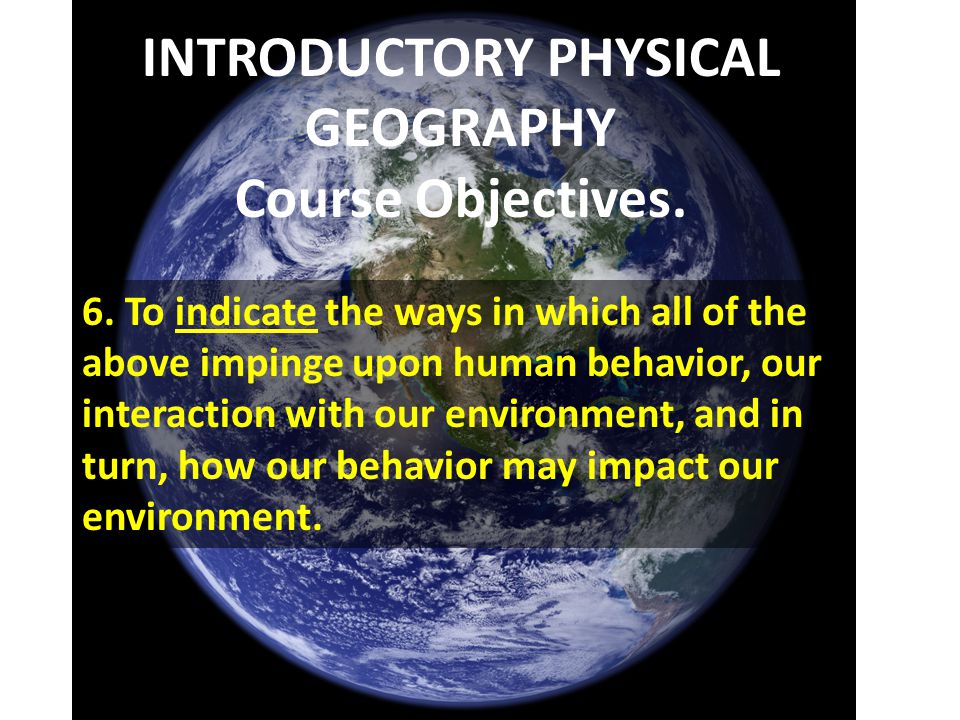 INTRODUCTORY PHYSICAL GEOGRAPHY
Course Objectives.

6. To indicate the ways in which all of the above impinge upon human behavior, our interaction with our environment, and in turn, how our behavior may impact our environment.